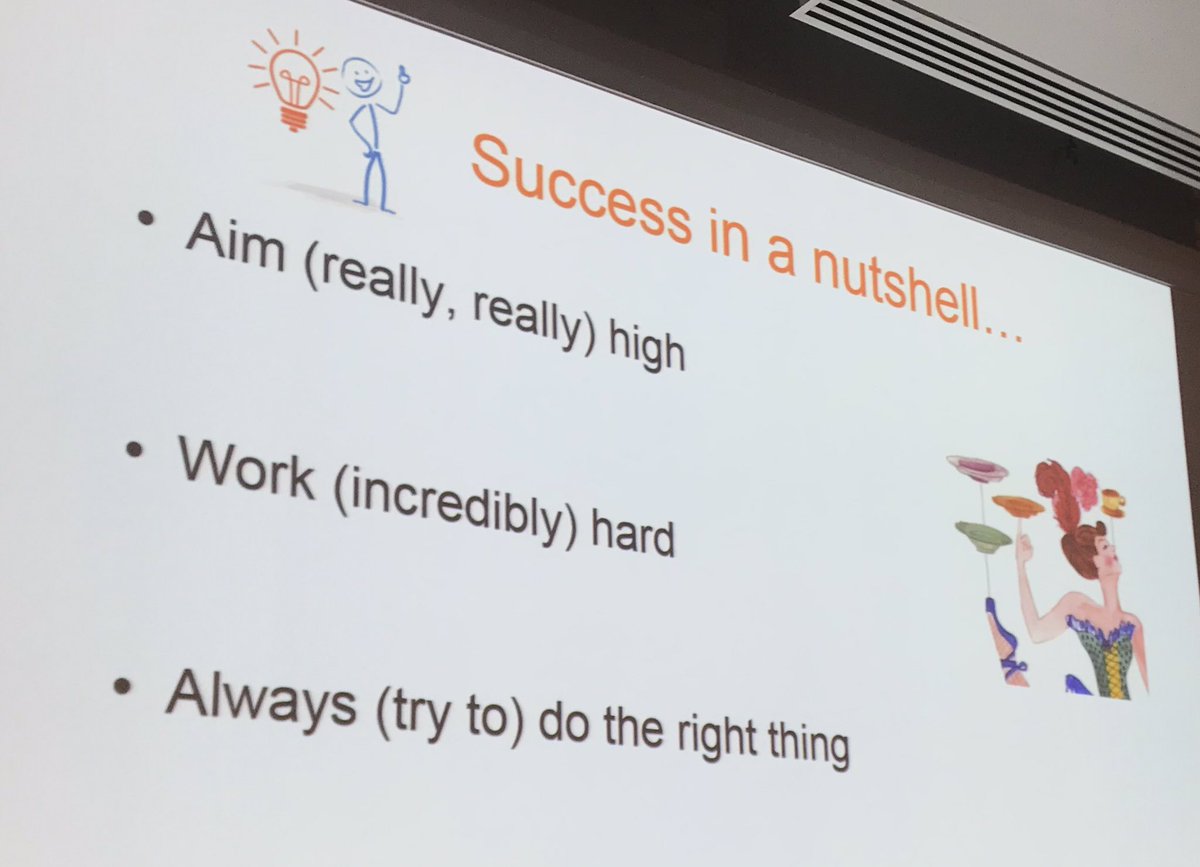 Success in a nutshell…

• Aim (really, really) high

• Work (incredibly) hard

• Always (try to) do the right thing